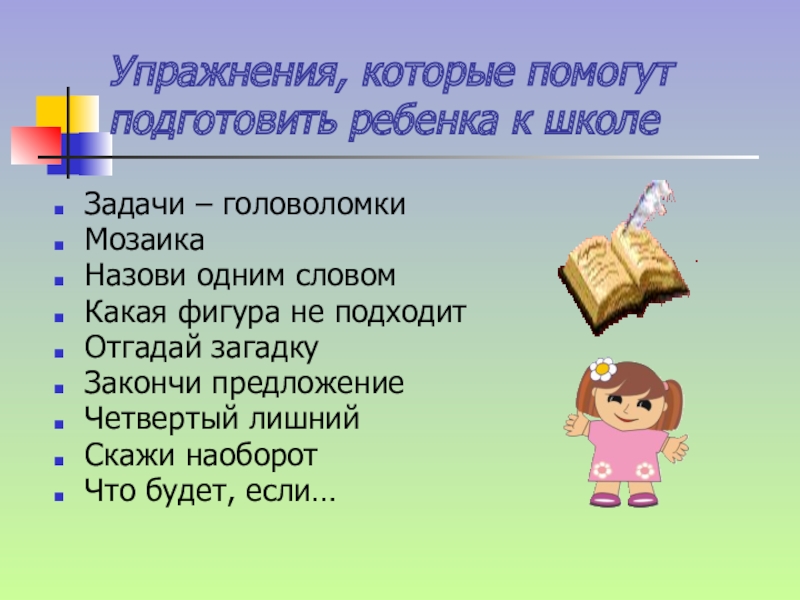 Упражнения, которые помогут подготовить ребенка к школе

- Задачи – головоломки
- Мозаика
- Назови одним словом
- Какая фигура не подходит
- Отгадай загадку
- Закончи предложение
- Четвертый лишний
- Скажи наоборот
- Что будет, если…